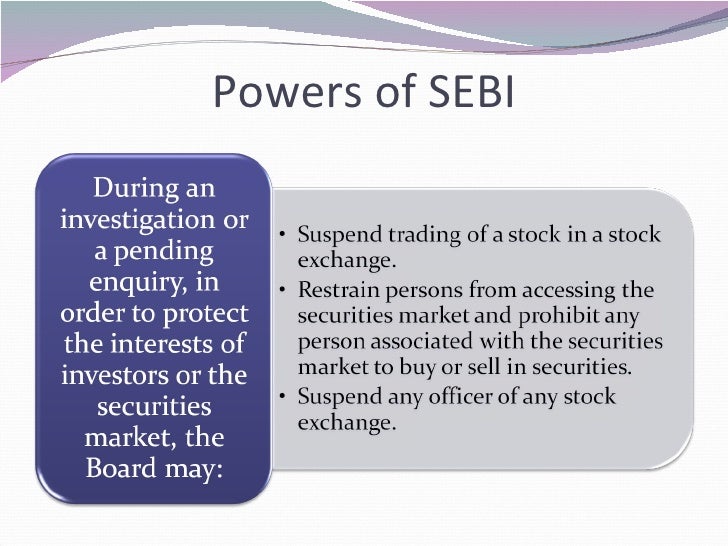 Powers of SEBI

During an investigation or a pending enquiry, in order to protect the interests of investors or the securities market, the Board may:

• Suspend trading of a stock in a stock exchange.
• Restrain persons from accessing the securities market and prohibit any person associated with the securities market to buy or sell in securities.
• Suspend any officer of any stock exchange.